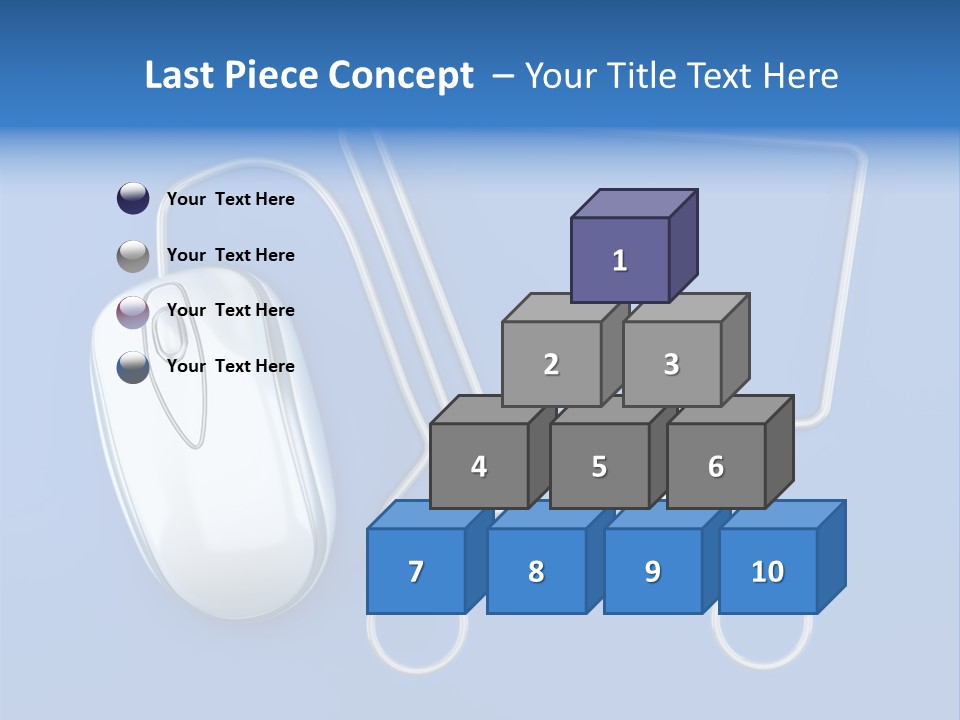 Last Piece Concept – Your Title Text Here

Your Text Here

Your Text Here

Your Text Here

Your Text Here

1

2

3

4

5

6

7

8

9

10